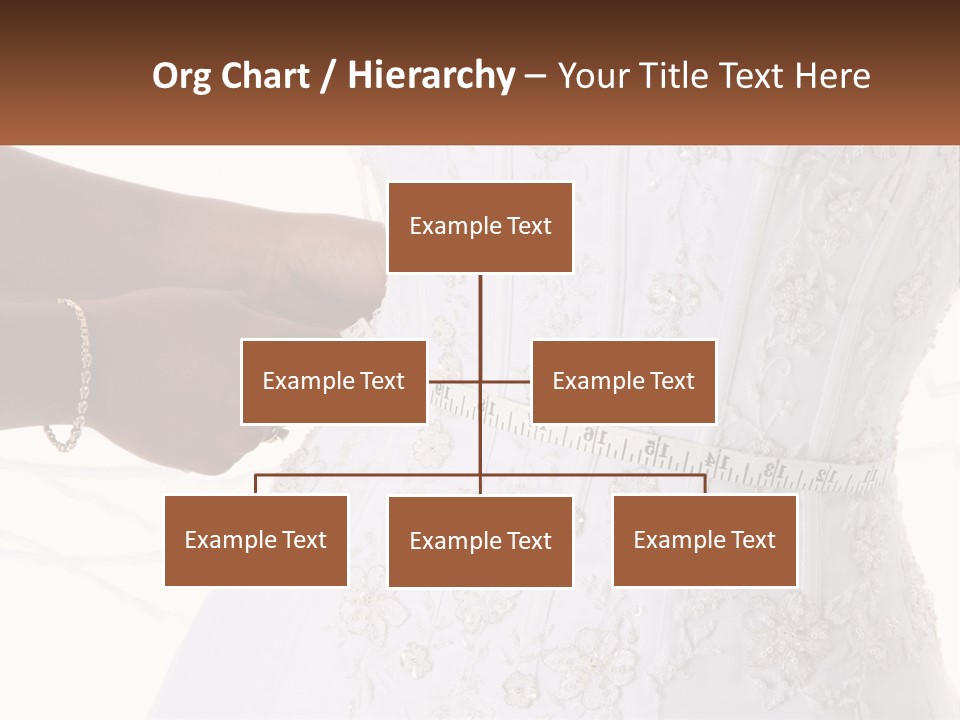 Org Chart / Hierarchy – Your Title Text Here

Example Text

Example Text

Example Text

Example Text

Example Text

Example Text